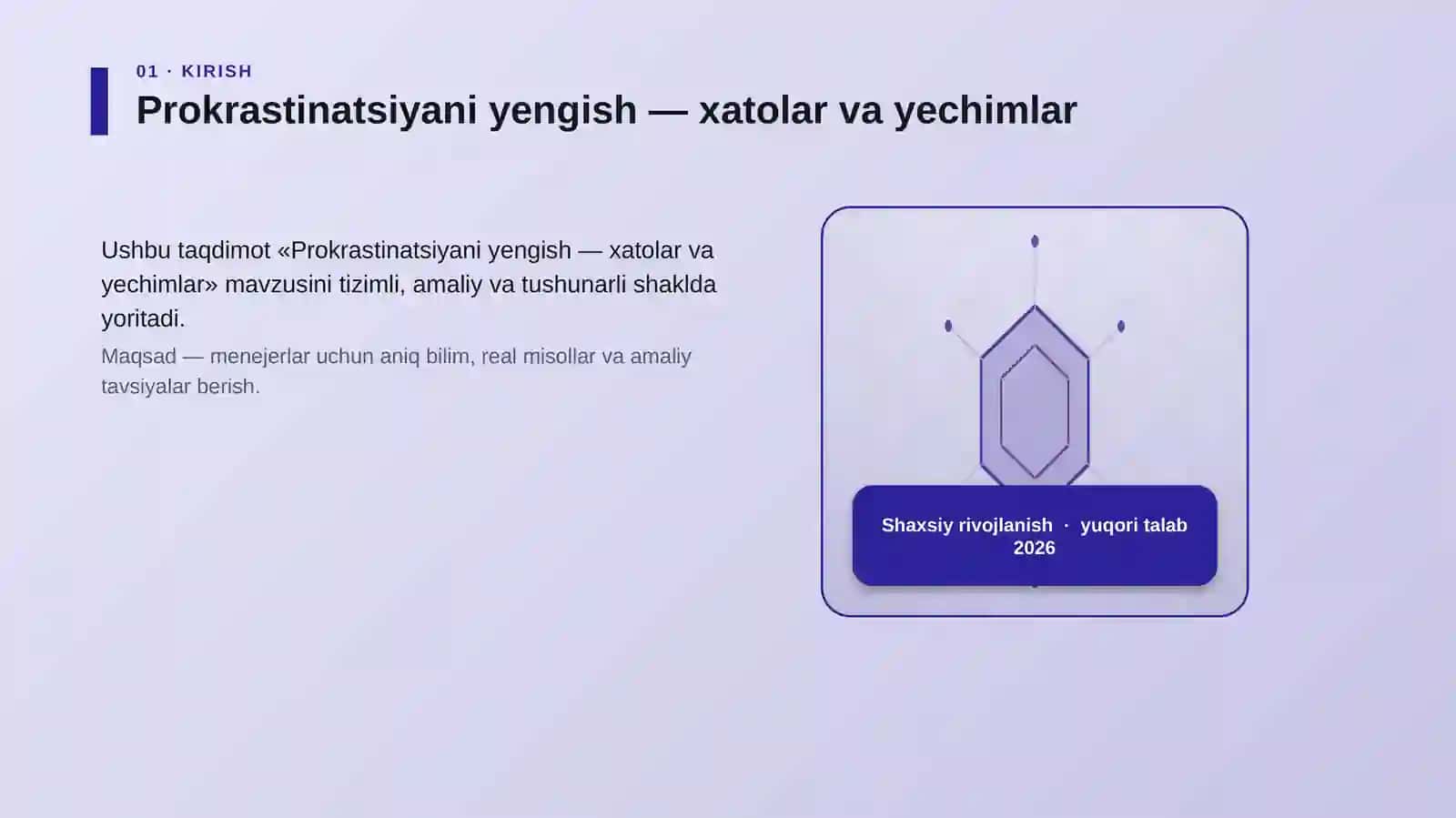 01 · KIRISH

Prokrastinatsiyani yengish — xatolar va yechimlar

Ushbu taqdimot «Prokrastinatsiyani yengish — xatolar va yechimlar» mavzusini tizimli, amaliy va tushunarli shaklda yoritadi.

Maqsad — menejerlar uchun aniq bilim, real misollar va amaliy tavsiyalar berish.

Shaxsiy rivojlanish · yuqori talab 2026